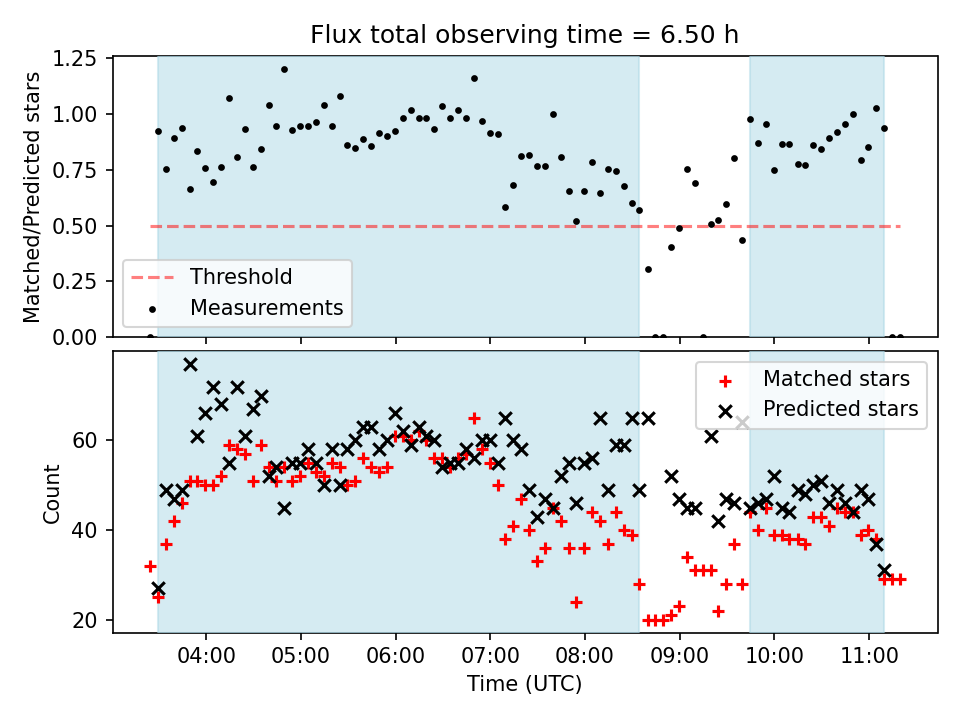 Flux total observing time = 6.50 h

Matched/Predicted stars

1.25
1.00
0.75
0.50
0.25
0.00

Threshold
Measurements

Count

60
40
20

Matched stars
Predicted stars

04:00
05:00
06:00
07:00
08:00
09:00
10:00
11:00

Time (UTC)